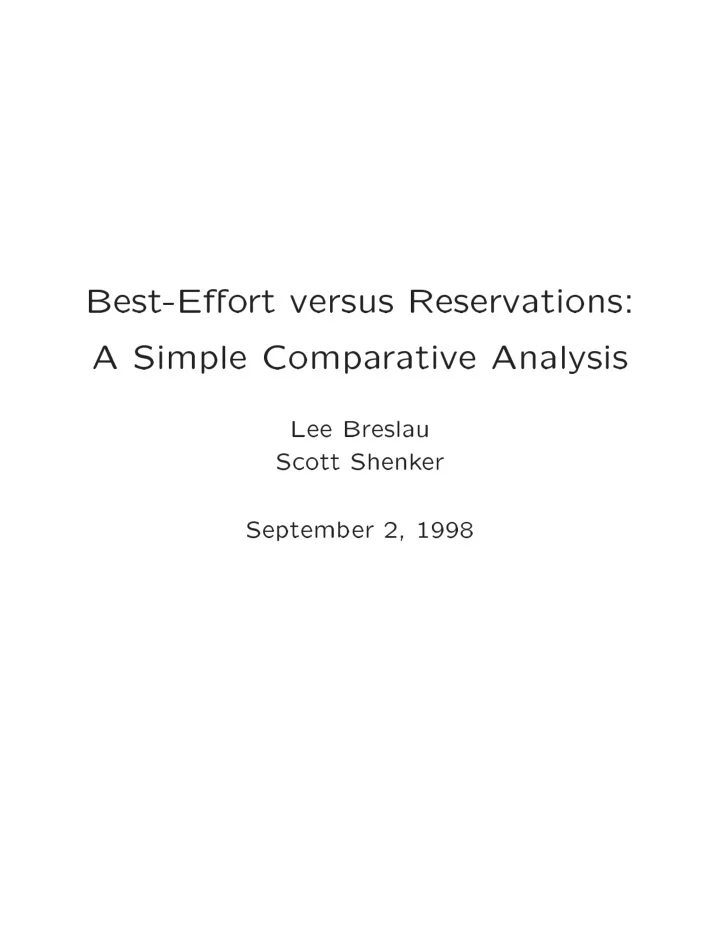 Best-Effort versus Reservations:
A Simple Comparative Analysis

Lee Breslau
Scott Shenker

September 2, 1998